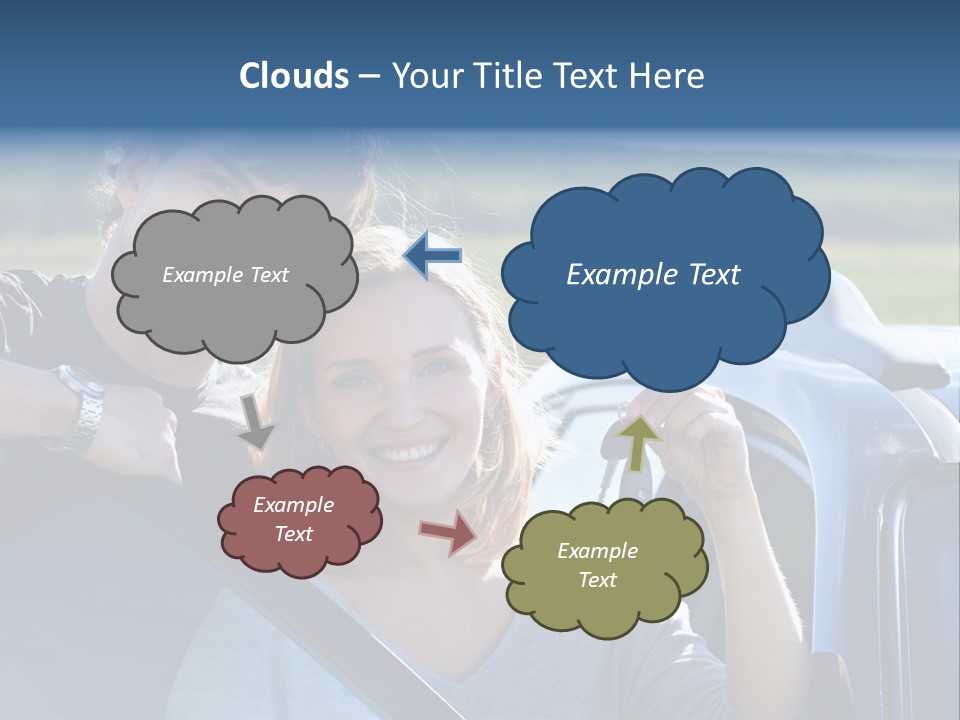 Clouds – Your Title Text Here

Example Text

Example Text

Example Text

Example Text